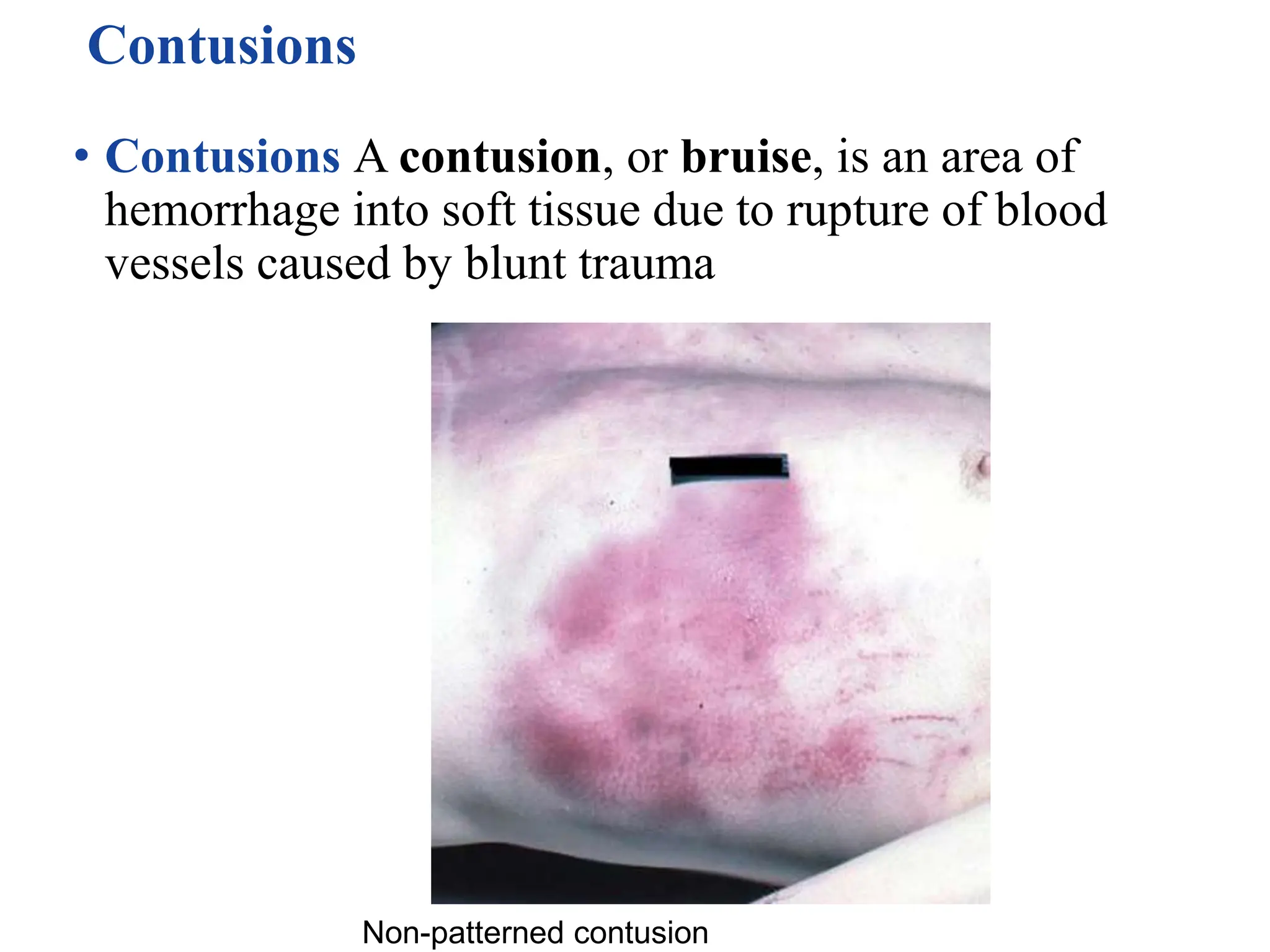 Contusions

• Contusions A contusion, or bruise, is an area of hemorrhage into soft tissue due to rupture of blood vessels caused by blunt trauma

Non-patterned contusion